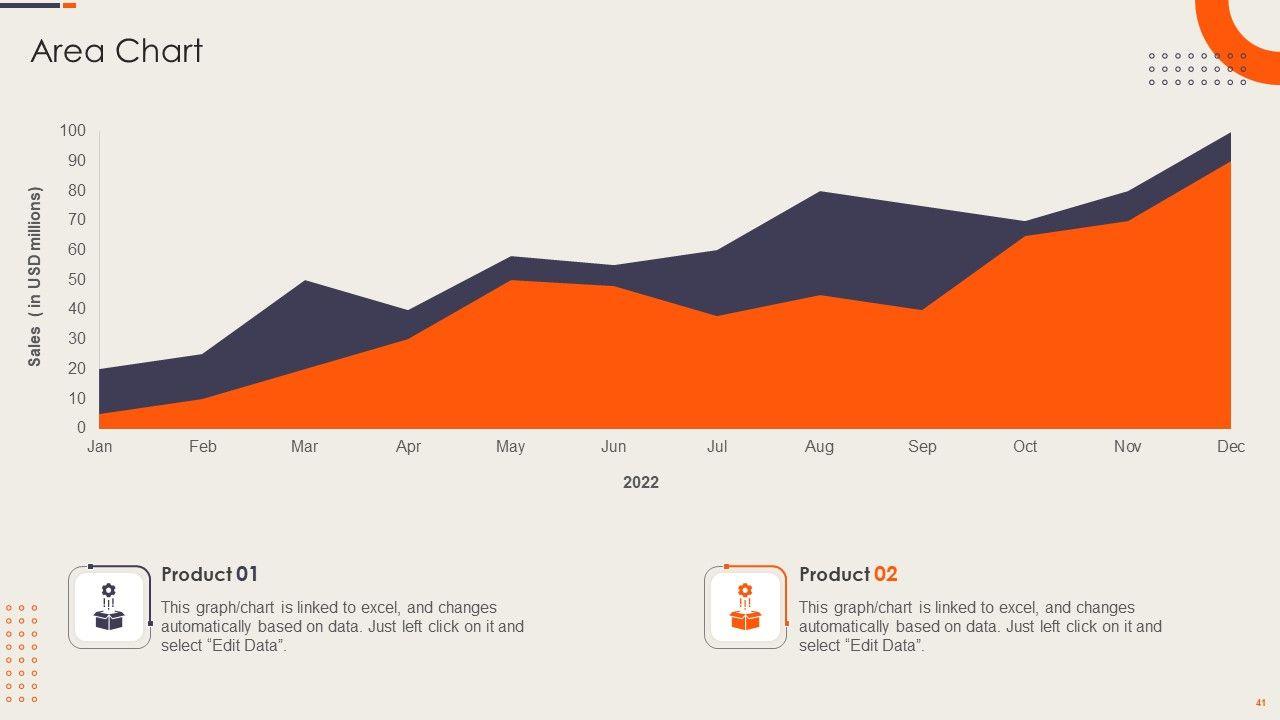 Area Chart

Sales ( in USD millions)

100
90
80
70
60
50
40
30
20
10
0

Jan Feb Mar Apr May Jun Jul Aug Sep Oct Nov Dec

2022

Product 01
This graph/chart is linked to excel, and changes automatically based on data. Just left click on it and select “Edit Data”.

Product 02
This graph/chart is linked to excel, and changes automatically based on data. Just left click on it and select “Edit Data”.

41